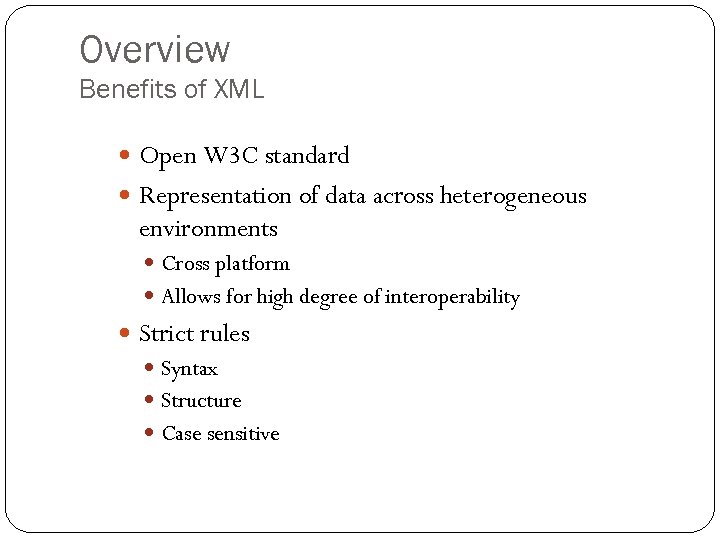 Overview
Benefits of XML

- Open W3C standard
- Representation of data across heterogeneous environments
  - Cross platform
  - Allows for high degree of interoperability
- Strict rules
  - Syntax
  - Structure
  - Case sensitive